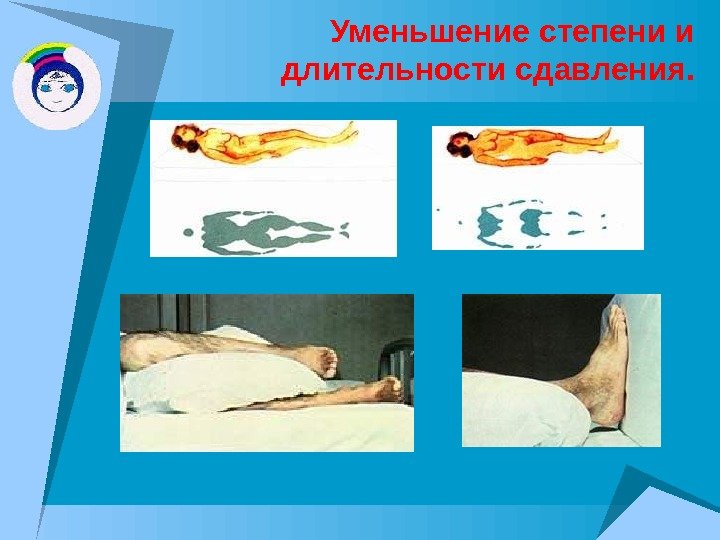 Уменьшение степени и длительности сдавления.